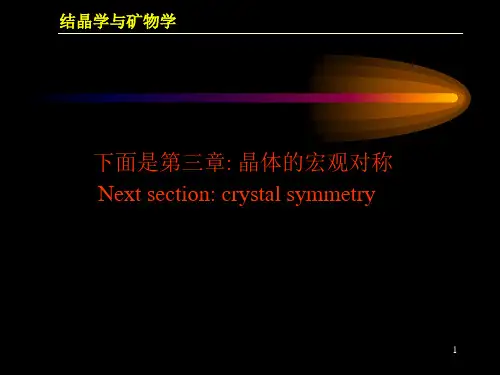 结晶学与矿物学

下面是第三章: 晶体的宏观对称
Next section: crystal symmetry

1